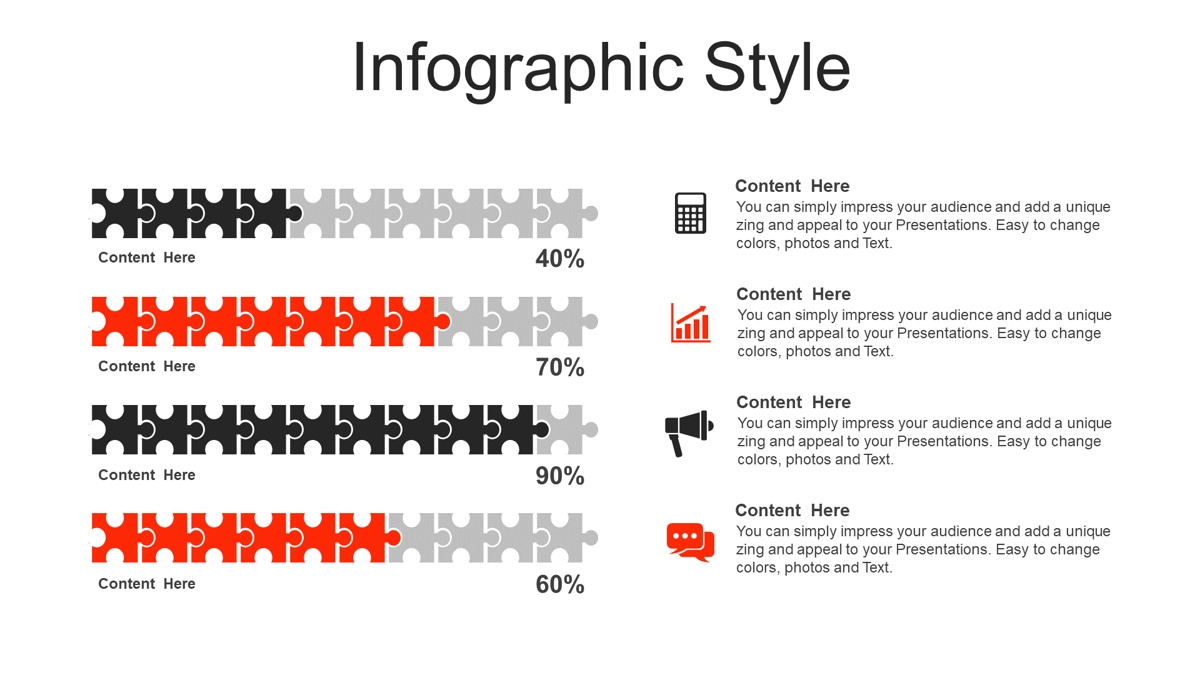 Infographic Style

Content Here

40%

Content Here

70%

Content Here

90%

Content Here

60%

Content Here
You can simply impress your audience and add a unique zing and appeal to your Presentations. Easy to change colors, photos and Text.

Content Here
You can simply impress your audience and add a unique zing and appeal to your Presentations. Easy to change colors, photos and Text.

Content Here
You can simply impress your audience and add a unique zing and appeal to your Presentations. Easy to change colors, photos and Text.

Content Here
You can simply impress your audience and add a unique zing and appeal to your Presentations. Easy to change colors, photos and Text.